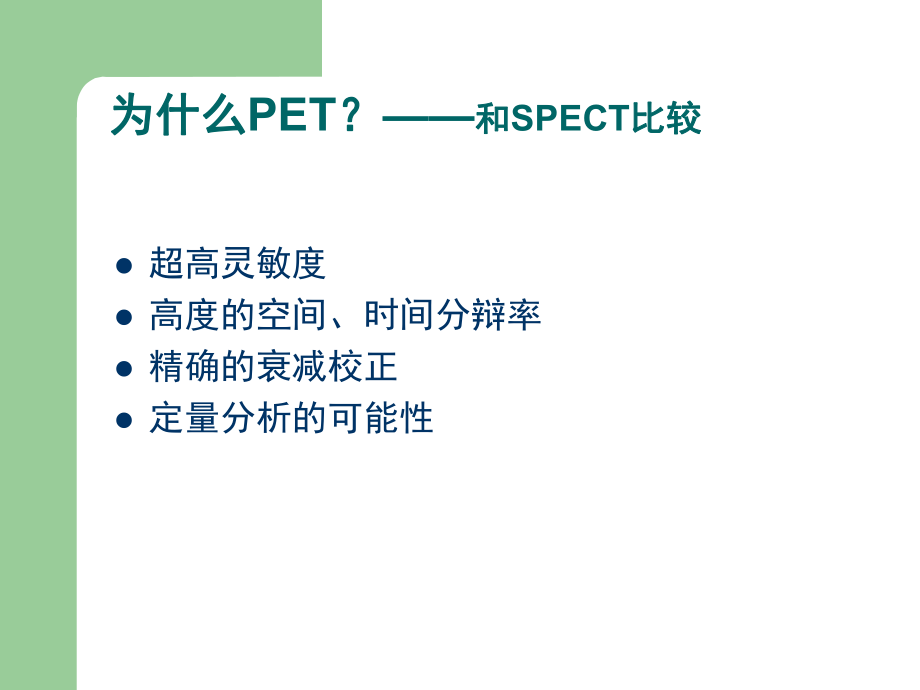 为什么PET？——和SPECT比较

- 超高灵敏度
- 高度的空间、时间分辩率
- 精确的衰减校正
- 定量分析的可能性